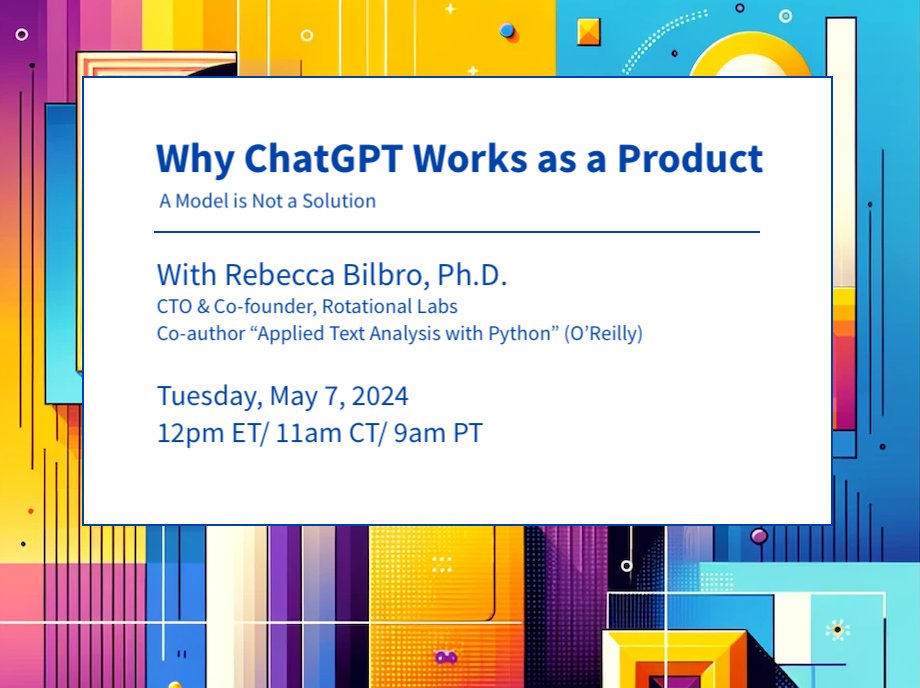 Why ChatGPT Works as a Product

A Model is Not a Solution

With Rebecca Bilbro, Ph.D.
CTO & Co-founder, Rotational Labs
Co-author “Applied Text Analysis with Python” (O’Reilly)

Tuesday, May 7, 2024
12pm ET/ 11am CT/ 9am PT